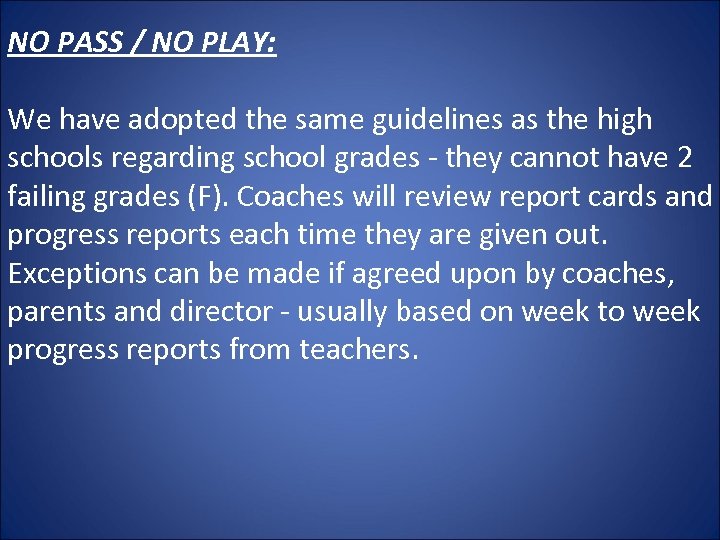 NO PASS / NO PLAY:

We have adopted the same guidelines as the high schools regarding school grades - they cannot have 2 failing grades (F). Coaches will review report cards and progress reports each time they are given out. Exceptions can be made if agreed upon by coaches, parents and director - usually based on week to week progress reports from teachers.